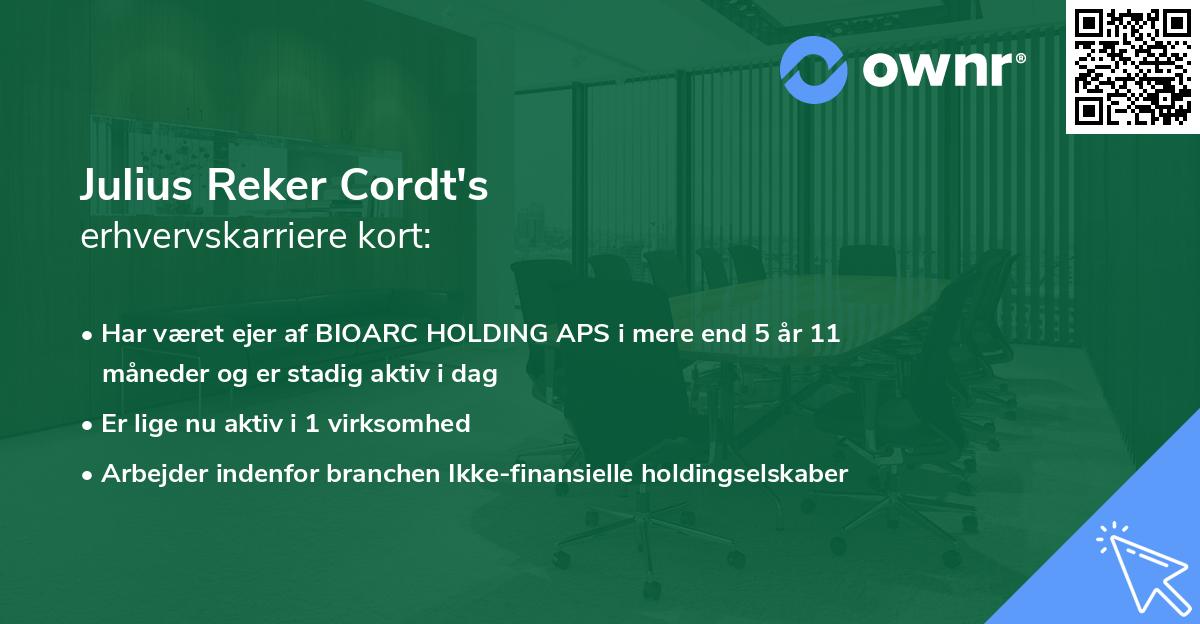 ownr®

Julius Reker Cordt's
erhvervskarriere kort:

• Har været ejer af BIOARC HOLDING APS i mere end 5 år 11 måneder og er stadig aktiv i dag
• Er lige nu aktiv i 1 virksomhed
• Arbejder indenfor branchen Ikke-finansielle holdingselskaber